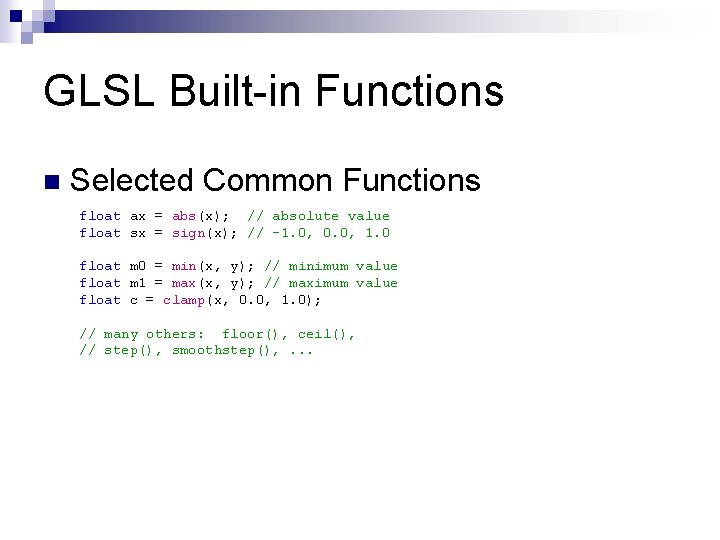 GLSL Built-in Functions

Selected Common Functions

float ax = abs(x);  // absolute value
float sx = sign(x); // -1.0, 0.0, 1.0

float m0 = min(x, y); // minimum value
float m1 = max(x, y); // maximum value
float c = clamp(x, 0.0, 1.0);

// many others:  floor(), ceil(),
// step(), smoothstep(), ...